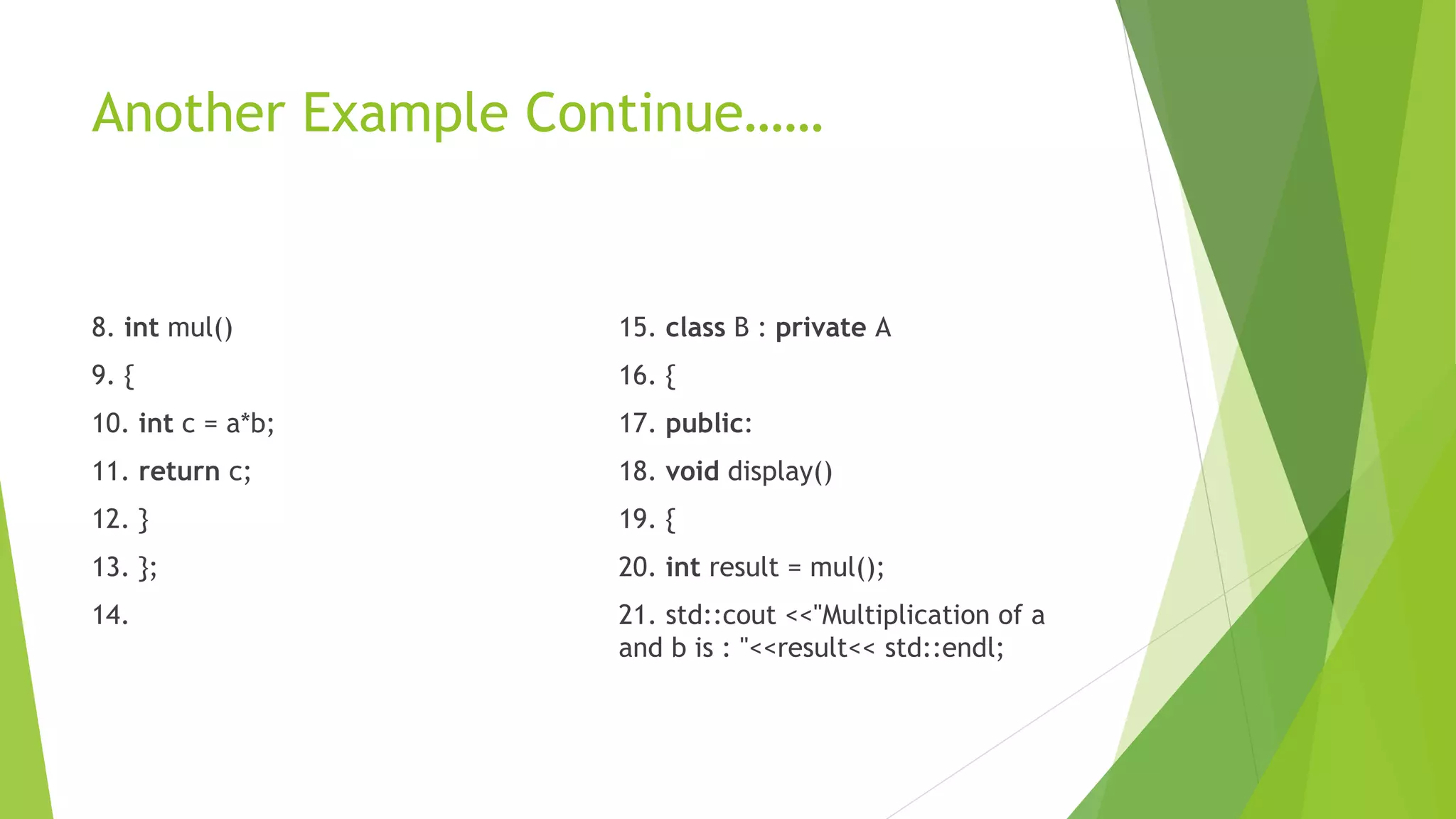 Another Example Continue……

8. int mul()
9. {
10. int c = a*b;
11. return c;
12. }
13. };
14.

15. class B : private A
16. {
17. public:
18. void display()
19. {
20. int result = mul();
21. std::cout <<"Multiplication of a and b is : "<<result<< std::endl;